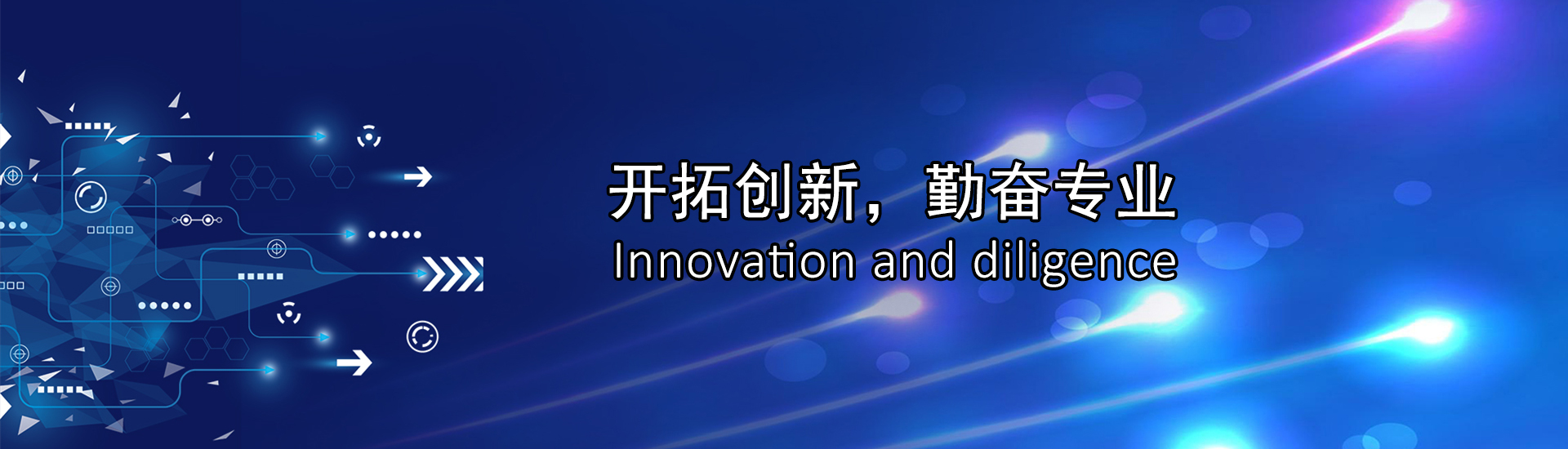 开拓创新，勤奋专业
Innovation and diligence